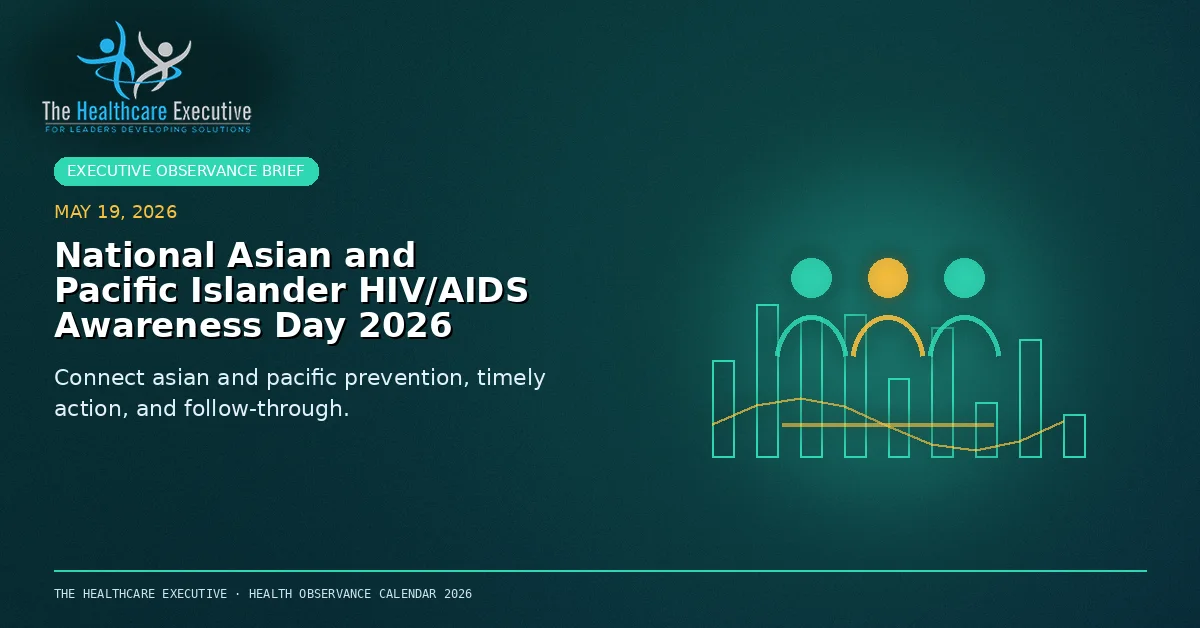 The Healthcare Executive
FOR LEADERS DEVELOPING SOLUTIONS

EXECUTIVE OBSERVANCE BRIEF

MAY 19, 2026

National Asian and Pacific Islander HIV/AIDS Awareness Day 2026

Connect asian and pacific prevention, timely action, and follow-through.

THE HEALTHCARE EXECUTIVE · HEALTH OBSERVANCE CALENDAR 2026